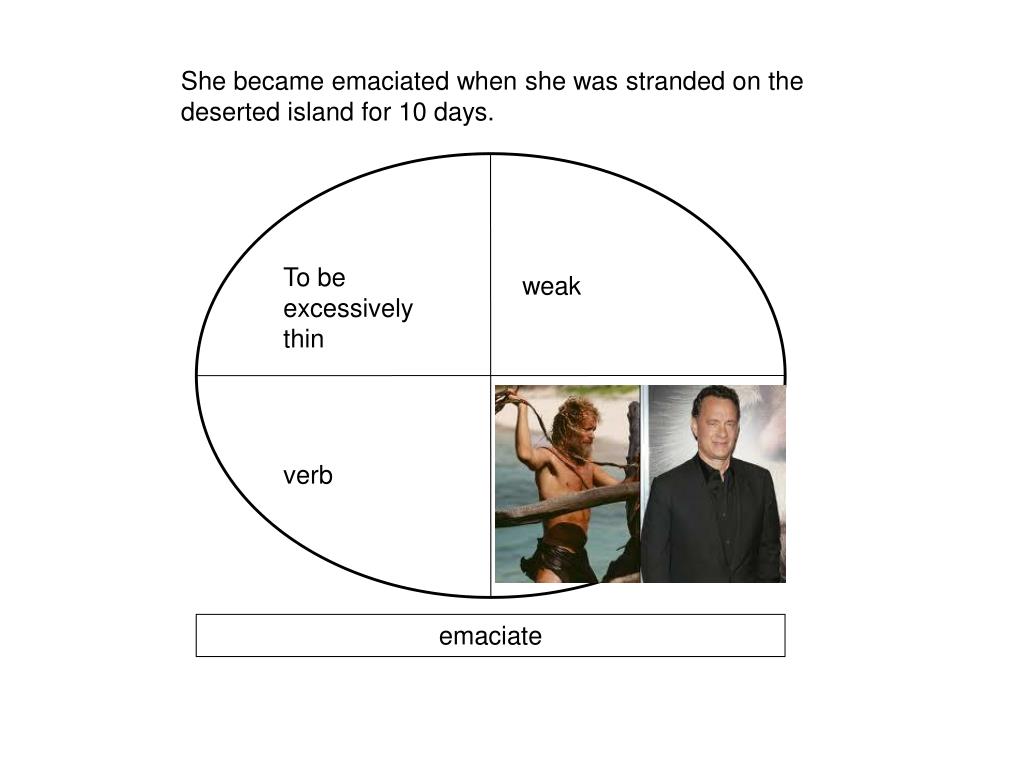 She became emaciated when she was stranded on the deserted island for 10 days.

To be excessively thin

weak

verb

emaciate